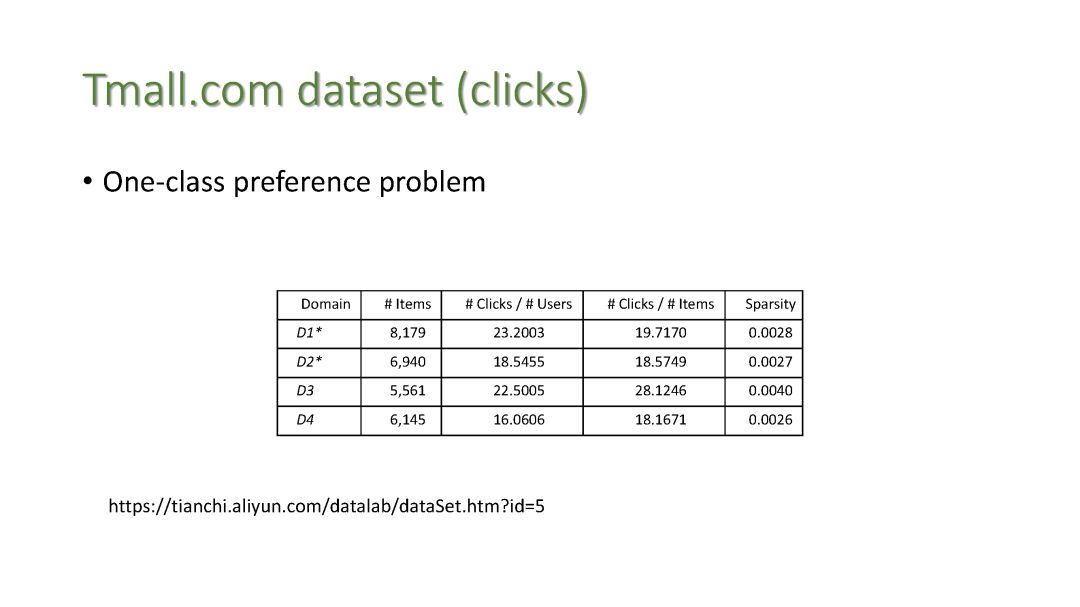 Tmall.com dataset (clicks)

• One-class preference problem

| Domain | # Items | # Clicks / # Users | # Clicks / # Items | Sparsity |
|---|---|---|---|---|
| D1* | 8,179 | 23.2003 | 19.7170 | 0.0028 |
| D2* | 6,940 | 18.5455 | 18.5749 | 0.0027 |
| D3 | 5,561 | 22.5005 | 28.1246 | 0.0040 |
| D4 | 6,145 | 16.0606 | 18.1671 | 0.0026 |

https://tianchi.aliyun.com/datalab/dataSet.htm?id=5